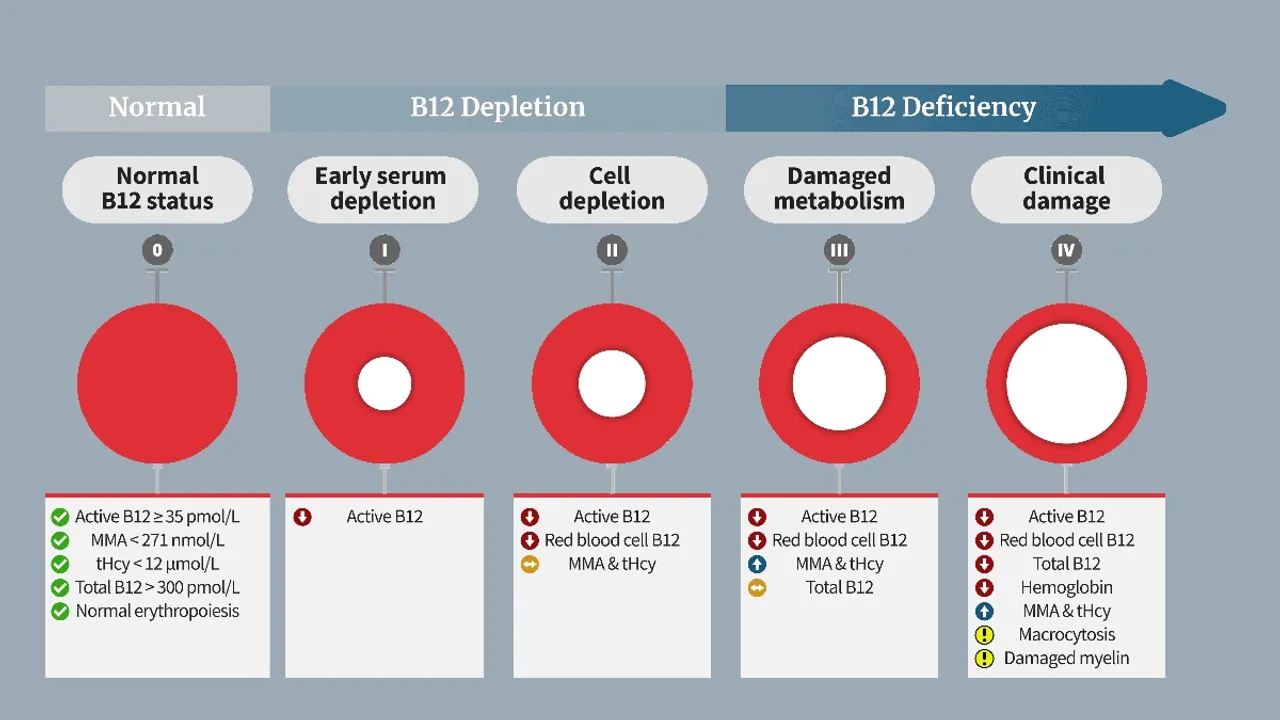 Normal

B12 Depletion

B12 Deficiency

Normal B12 status

0

Active B12 ≥ 35 pmol/L
MMA < 271 nmol/L
tHcy < 12 µmol/L
Total B12 > 300 pmol/L
Normal erythropoiesis

Early serum depletion

I

Active B12

Cell depletion

II

Active B12
Red blood cell B12
MMA & tHcy

Damaged metabolism

III

Active B12
Red blood cell B12
MMA & tHcy
Total B12

Clinical damage

IV

Active B12
Red blood cell B12
Total B12
Hemoglobin
MMA & tHcy
Macrocytosis
Damaged myelin